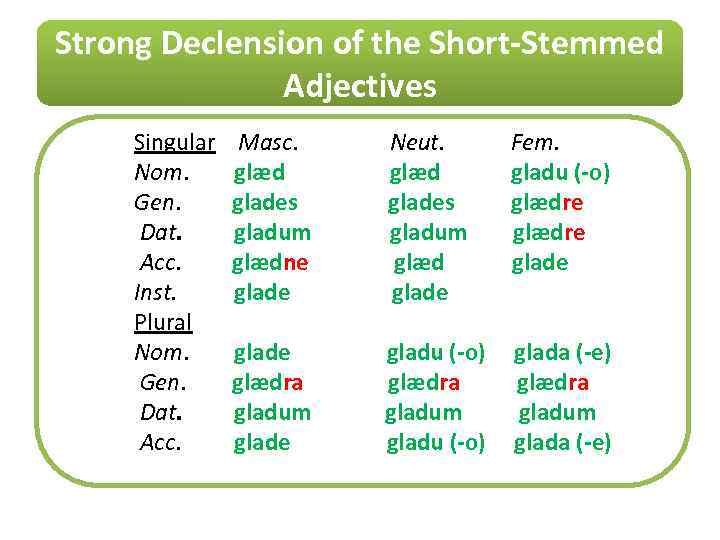 Strong Declension of the Short-Stemmed Adjectives

| Singular | Masc. | Neut. | Fem. |
|---|---|---|---|
| Nom. | glæd | glæd | gladu (-o) |
| Gen. | glades | glades | glædre |
| Dat. | gladum | gladum | glædre |
| Acc. | glædne | glæd | glade |
| Inst. | glade | glade | |
| Plural | | | |
| Nom. | glade | gladu (-o) | glada (-e) |
| Gen. | glædra | glædra | glædra |
| Dat. | gladum | gladum | gladum |
| Acc. | glade | gladu (-o) | glada (-e) |